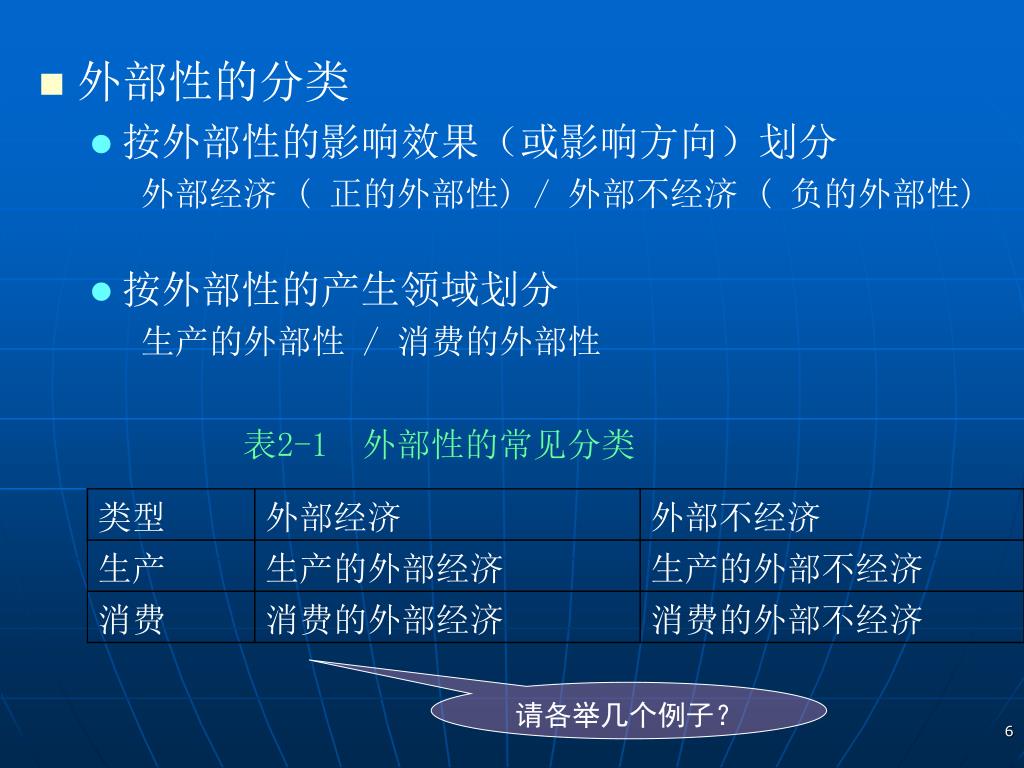 外部性的分类

按外部性的影响效果（或影响方向）划分

外部经济（ 正的外部性）/ 外部不经济（ 负的外部性）

按外部性的产生领域划分

生产的外部性 / 消费的外部性

表2-1 外部性的常见分类

| 类型 | 外部经济 | 外部不经济 |
|---|---|---|
| 生产 | 生产的外部经济 | 生产的外部不经济 |
| 消费 | 消费的外部经济 | 消费的外部不经济 |

请各举几个例子？

6